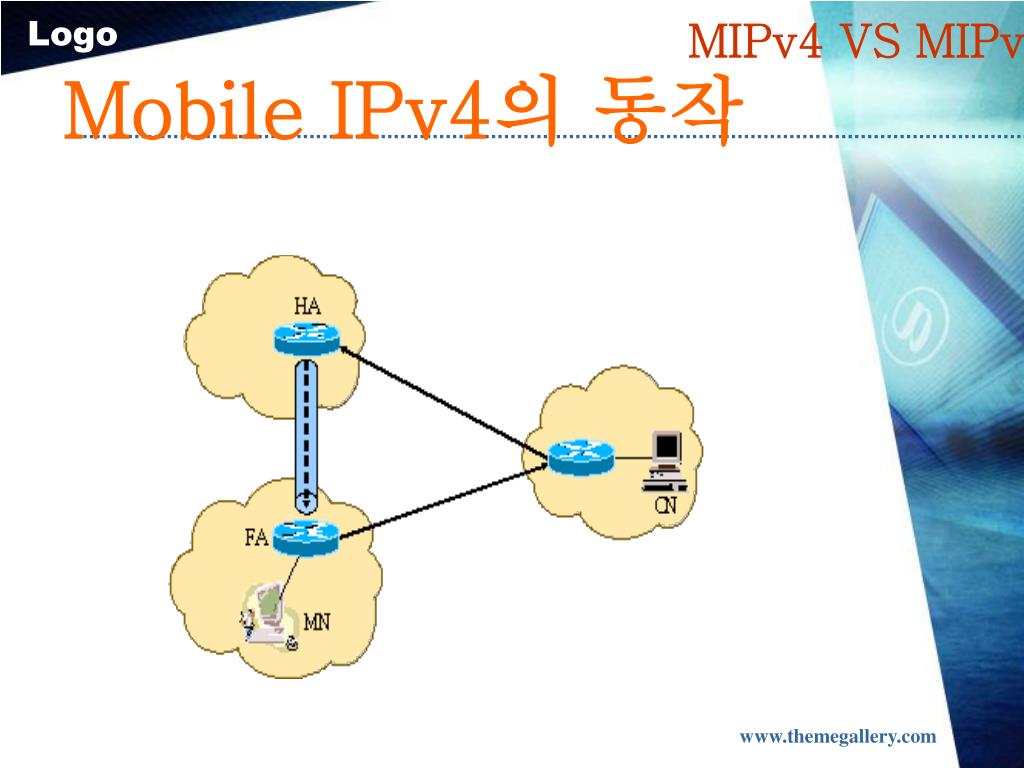 Logo

MIPv4 VS MIPv

Mobile IPv4의 동작

HA

FA

MN

CN

www.themegallery.com